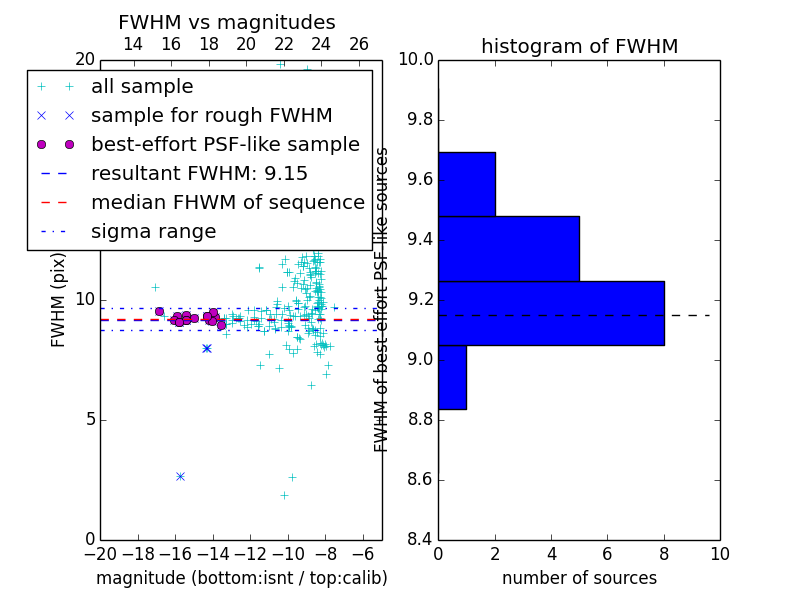 FWHM vs magnitudes

14 16 18 20 22 24 26

20

all sample
sample for rough FWHM
best-effort PSF-like sample
resultant FWHM: 9.15
median FHWM of sequence
sigma range

FWHM (pix)

10

5

0

−20 −18 −16 −14 −12 −10 −8 −6

magnitude (bottom:isnt / top:calib)

histogram of FWHM

10.0
9.8
9.6
9.4
9.2
9.0
8.8
8.6
8.4

FWHM of best-effort PSF-like sources

0 2 4 6 8 10

number of sources